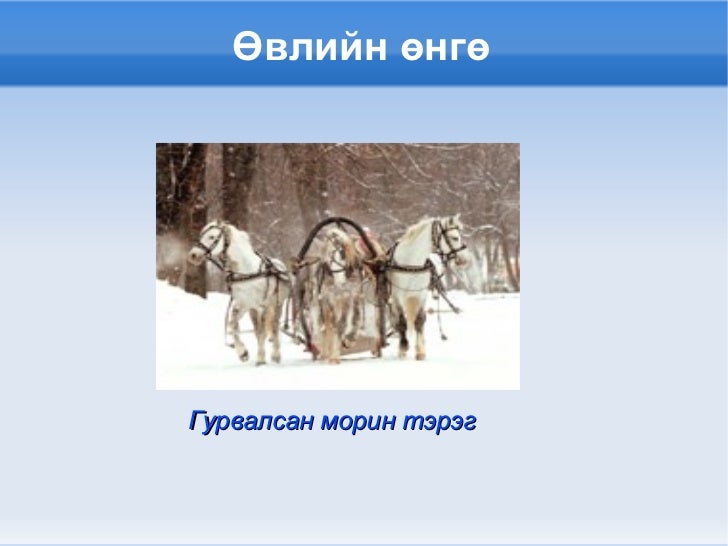 Өвлийн өнгө

Гурвалсан морин тэрэг